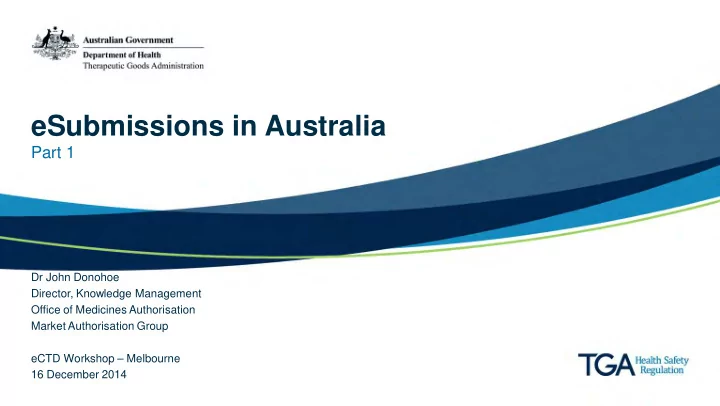 Australian Government
Department of Health
Therapeutic Goods Administration

eSubmissions in Australia
Part 1

Dr John Donohoe
Director, Knowledge Management
Office of Medicines Authorisation
Market Authorisation Group

eCTD Workshop – Melbourne
16 December 2014

TGA Health Safety Regulation